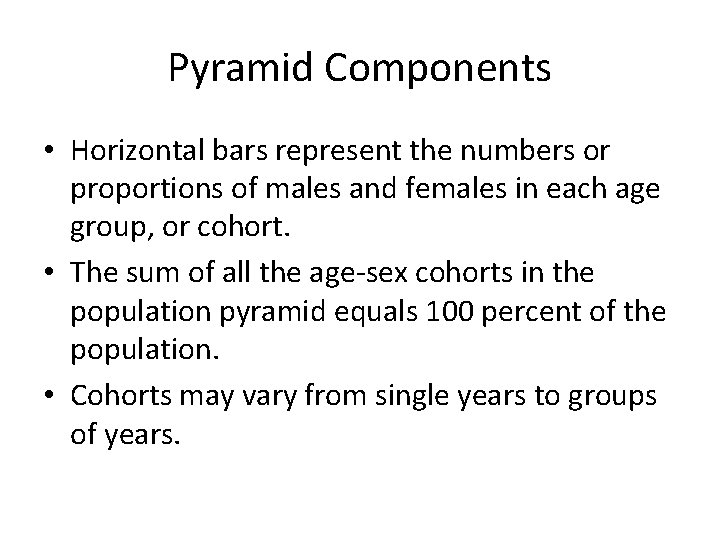 Pyramid Components

• Horizontal bars represent the numbers or proportions of males and females in each age group, or cohort.

• The sum of all the age-sex cohorts in the population pyramid equals 100 percent of the population.

• Cohorts may vary from single years to groups of years.